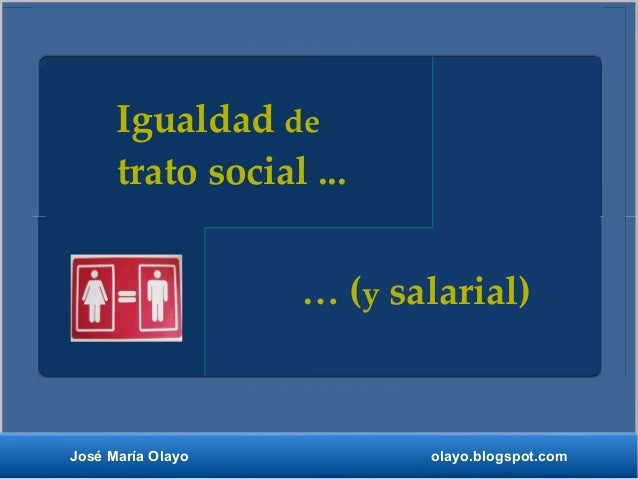 Igualdad de trato social ...

… (y salarial)

José María Olayo

olayo.blogspot.com